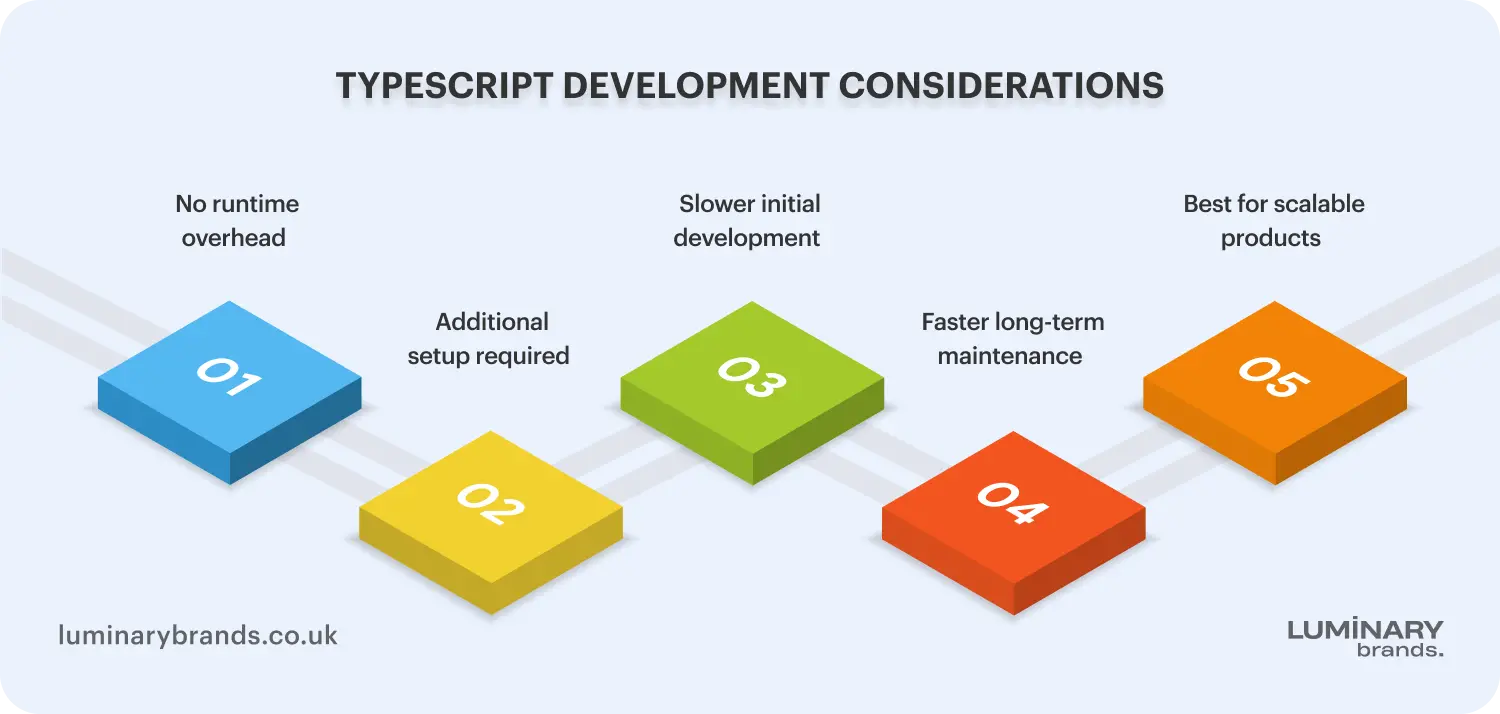 TYPESCRIPT DEVELOPMENT CONSIDERATIONS

No runtime overhead

01

Additional setup required

02

Slower initial development

03

Faster long-term maintenance

04

Best for scalable products

05

luminarybrands.co.uk

LUMINARY brands.